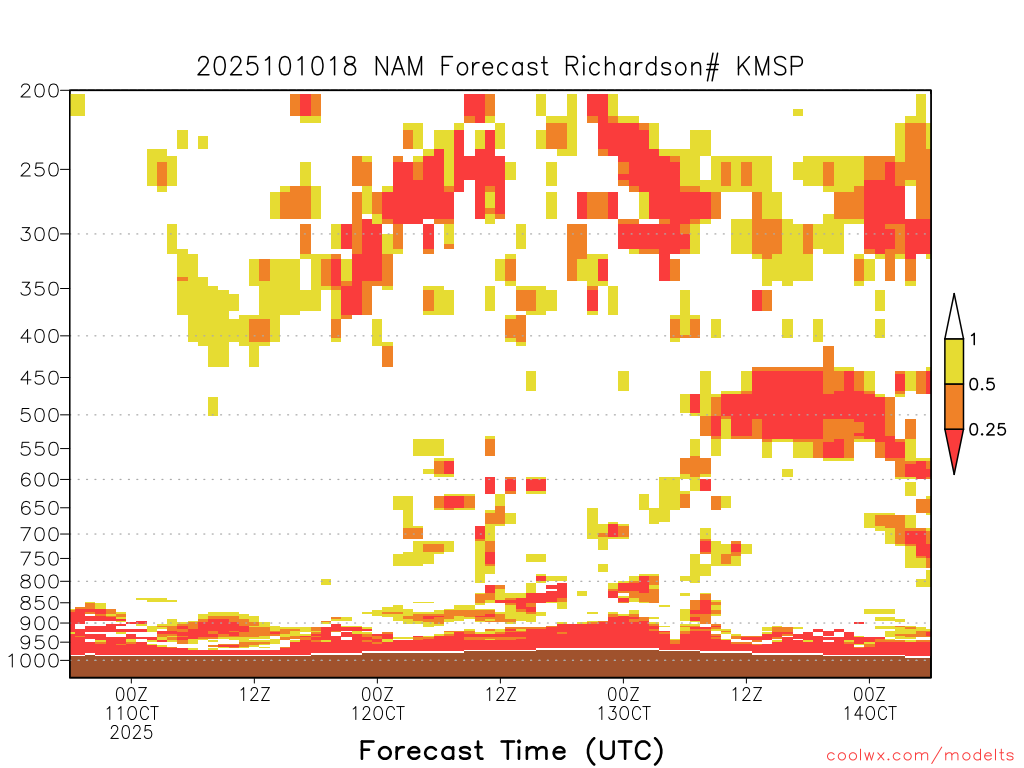 2025101018 NAM Forecast Richardson# KMSP

200
250
300
350
400
450
500
550
600
650
700
750
800
850
900
950
1000

1
0.5
0.25

00Z 11OCT 2025
12Z
00Z 12OCT
12Z
00Z 13OCT
12Z
00Z 14OCT

Forecast Time (UTC)

coolwx.com/modelts